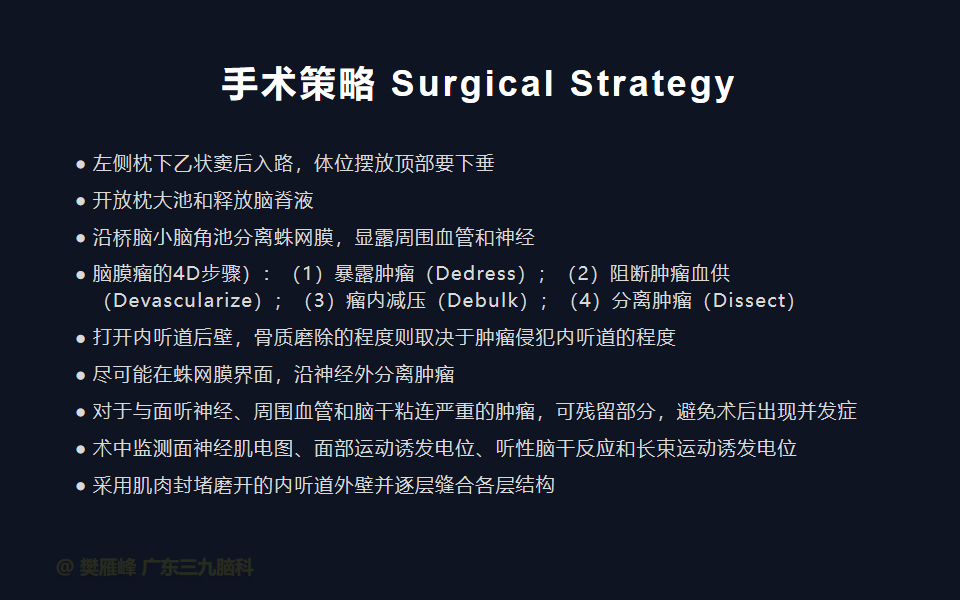 手术策略 Surgical Strategy

● 左侧枕下乙状窦后入路，体位摆放顶部要下垂

● 开放枕大池和释放脑脊液

● 沿桥脑小脑角池分离蛛网膜，显露周围血管和神经

● 脑膜瘤的4D步骤）：（1）暴露肿瘤（Dedress）；（2）阻断肿瘤血供（Devascularize）；（3）瘤内减压（Debulk）；（4）分离肿瘤（Dissect）

● 打开内听道后壁，骨质磨除的程度则取决于肿瘤侵犯内听道的程度

● 尽可能在蛛网膜界面，沿神经外分离肿瘤

● 对于与面听神经、周围血管和脑干粘连严重的肿瘤，可残留部分，避免术后出现并发症

● 术中监测面神经肌电图、面部运动诱发电位、听性脑干反应和长束运动诱发电位

● 采用肌肉封堵磨开的内听道外壁并逐层缝合各层结构

@ 樊雁峰 广东三九脑科